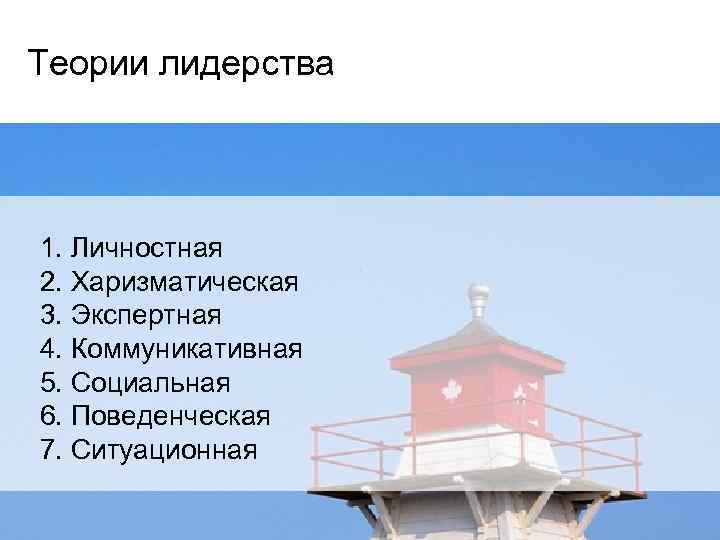 Теории лидерства

1. Личностная
2. Харизматическая
3. Экспертная
4. Коммуникативная
5. Социальная
6. Поведенческая
7. Ситуационная